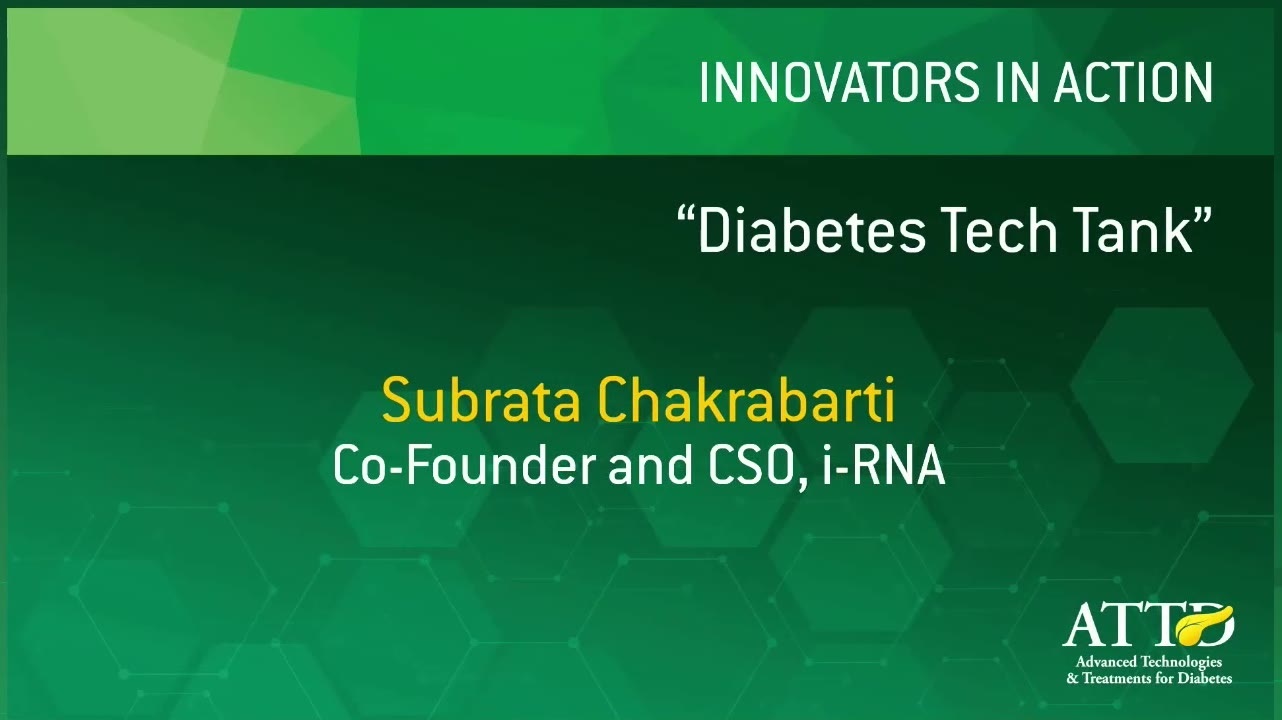 INNOVATORS IN ACTION

“Diabetes Tech Tank”

Subrata Chakrabarti
Co-Founder and CSO, i-RNA

ATTD
Advanced Technologies
& Treatments for Diabetes